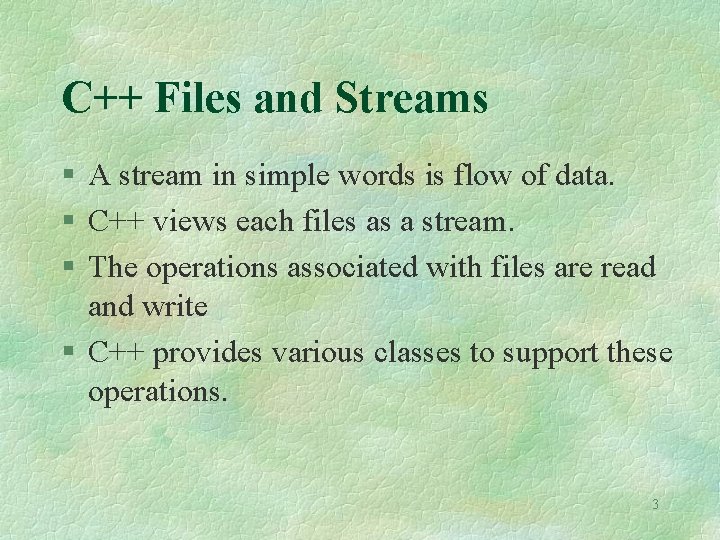 C++ Files and Streams

§ A stream in simple words is flow of data.

§ C++ views each files as a stream.

§ The operations associated with files are read and write

§ C++ provides various classes to support these operations.

3